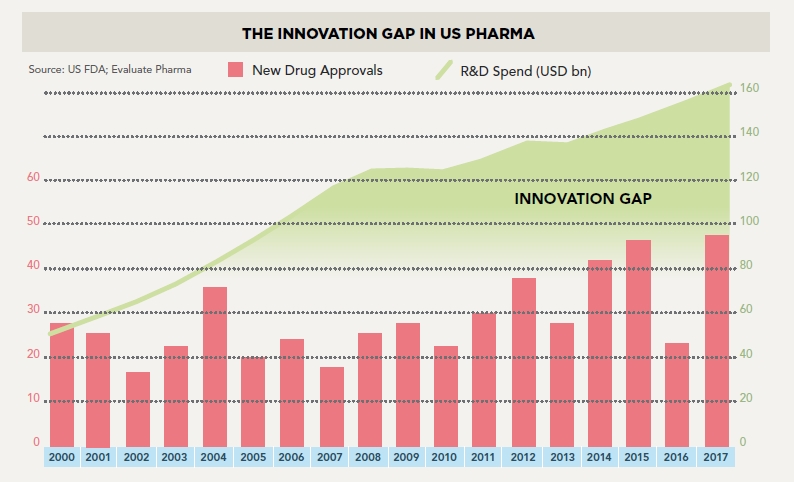 THE INNOVATION GAP IN US PHARMA

Source: US FDA; Evaluate Pharma

New Drug Approvals

R&D Spend (USD bn)

INNOVATION GAP

60
50
40
30
20
10
0

160
140
120
100
80
60
40
20
0

2000 2001 2002 2003 2004 2005 2006 2007 2008 2009 2010 2011 2012 2013 2014 2015 2016 2017